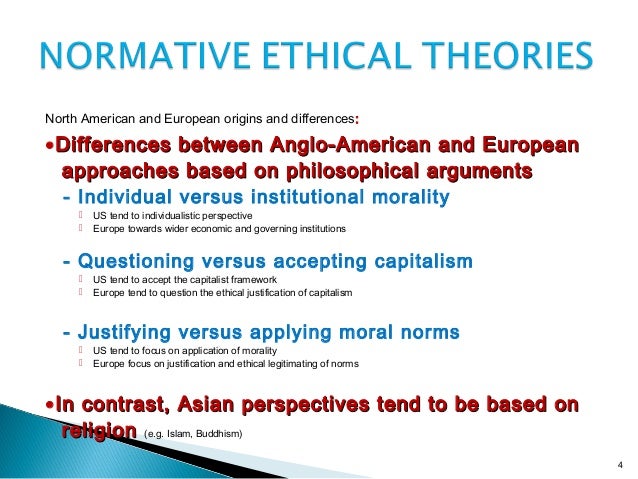 NORMATIVE ETHICAL THEORIES

North American and European origins and differences:

•Differences between Anglo-American and European approaches based on philosophical arguments

- Individual versus institutional morality
 US tend to individualistic perspective
 Europe towards wider economic and governing institutions

- Questioning versus accepting capitalism
 US tend to accept the capitalist framework
 Europe tend to question the ethical justification of capitalism

- Justifying versus applying moral norms
 US tend to focus on application of morality
 Europe focus on justification and ethical legitimating of norms

•In contrast, Asian perspectives tend to be based on religion (e.g. Islam, Buddhism)

4